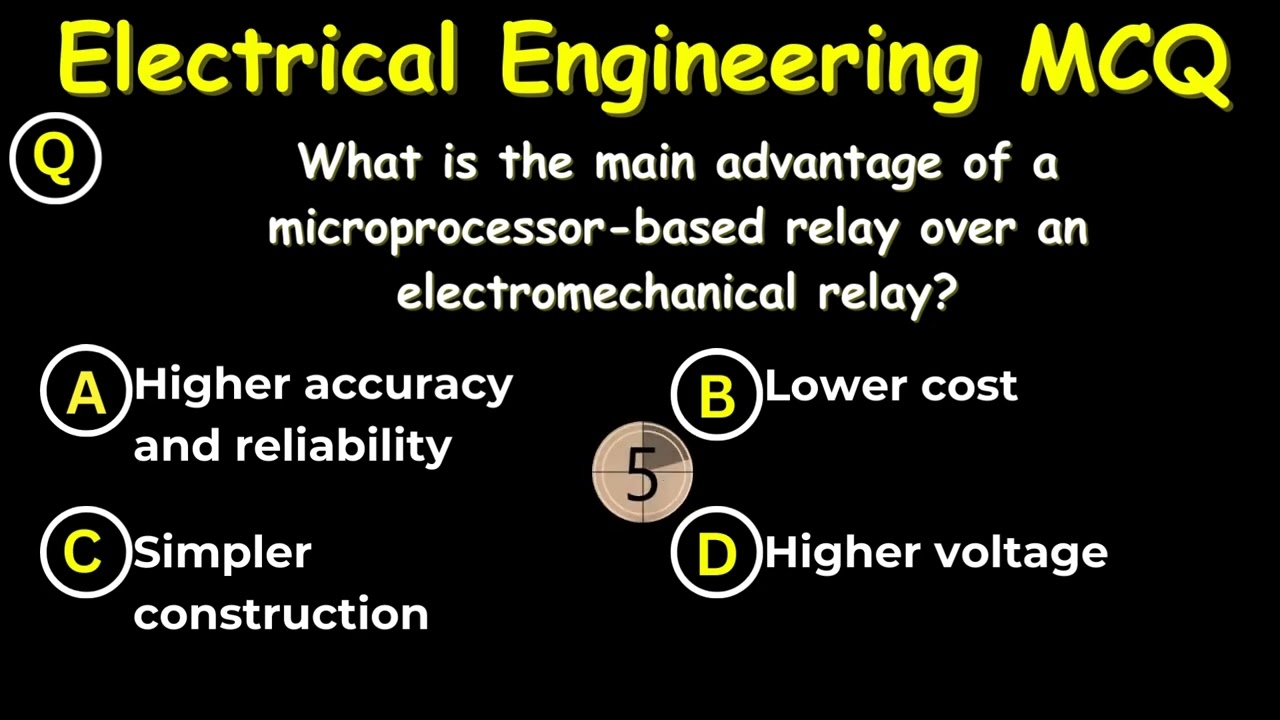 Electrical Engineering MCQ

Q What is the main advantage of a microprocessor-based relay over an electromechanical relay?

A Higher accuracy and reliability

B Lower cost

5

C Simpler construction

D Higher voltage